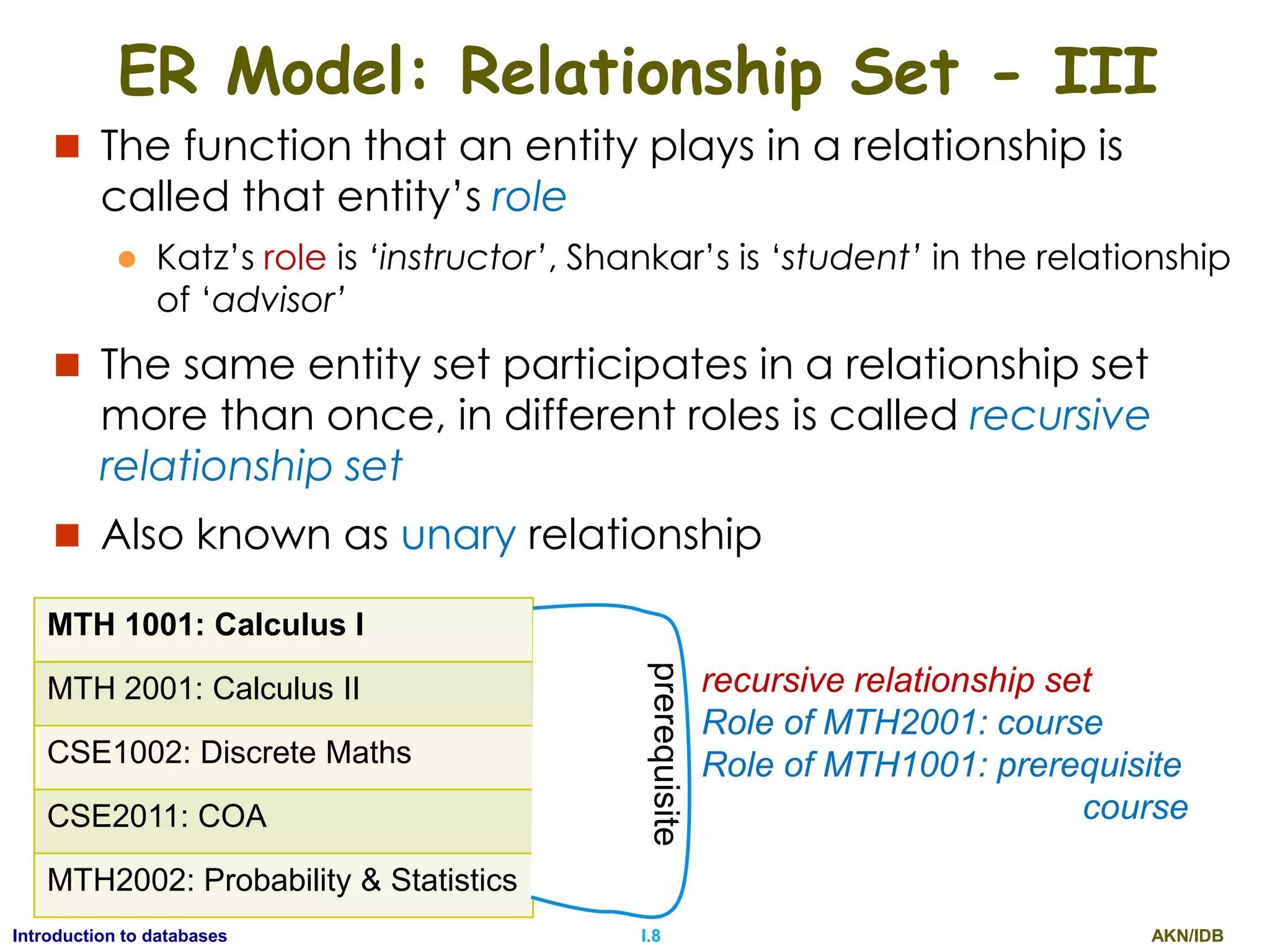 ER Model: Relationship Set - III

The function that an entity plays in a relationship is called that entity's role

Katz's role is 'instructor', Shankar's is 'student' in the relationship of 'advisor'

The same entity set participates in a relationship set more than once, in different roles is called recursive relationship set

Also known as unary relationship

| MTH 1001: Calculus I |
|---|
| MTH 2001: Calculus II |
| CSE1002: Discrete Maths |
| CSE2011: COA |
| MTH2002: Probability & Statistics |

prerequisite

recursive relationship set
Role of MTH2001: course
Role of MTH1001: prerequisite course

Introduction to databases
I.8
AKN/IDB